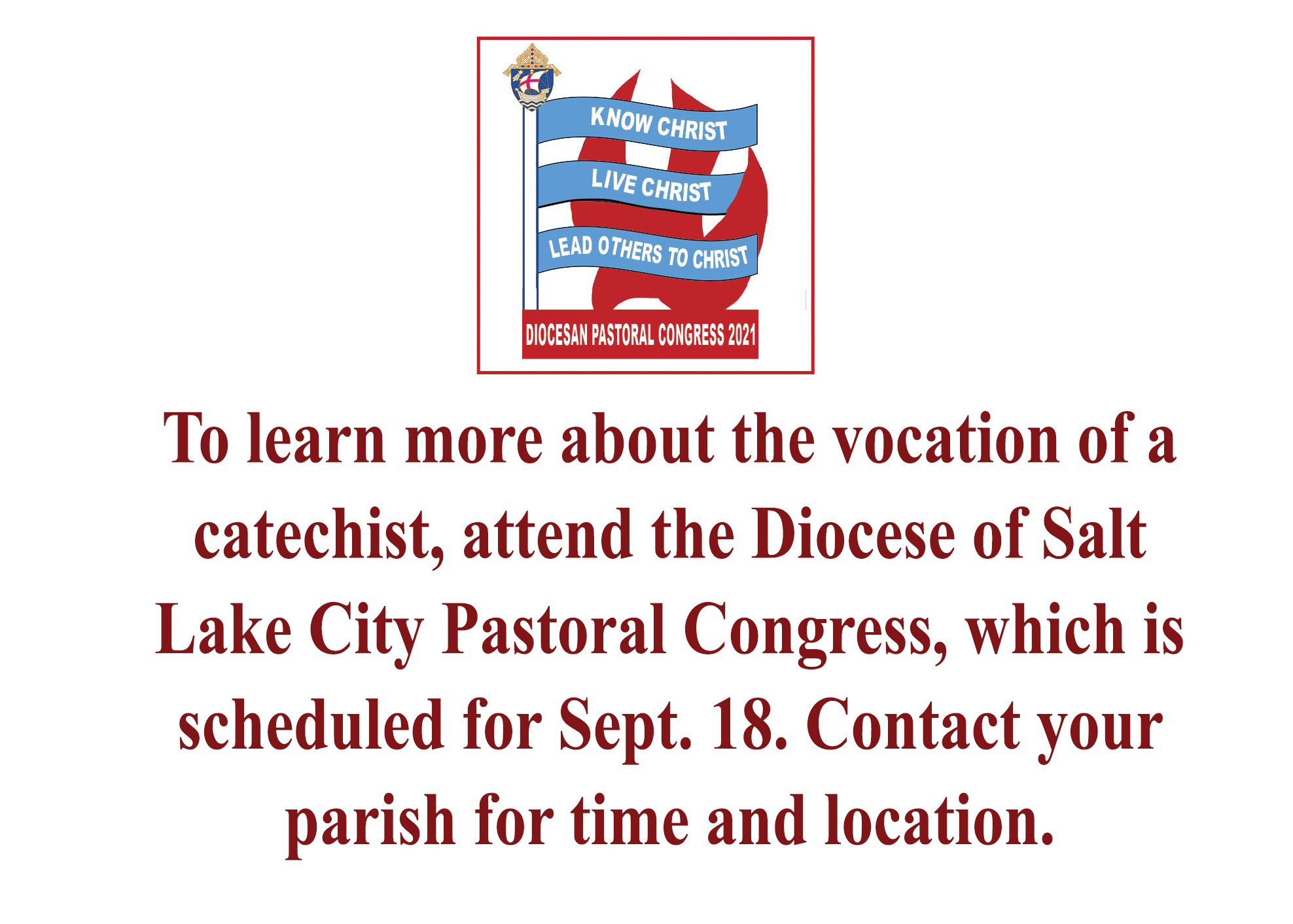 KNOW CHRIST
LIVE CHRIST
LEAD OTHERS TO CHRIST
DIOCESAN PASTORAL CONGRESS 2021

To learn more about the vocation of a catechist, attend the Diocese of Salt Lake City Pastoral Congress, which is scheduled for Sept. 18. Contact your parish for time and location.